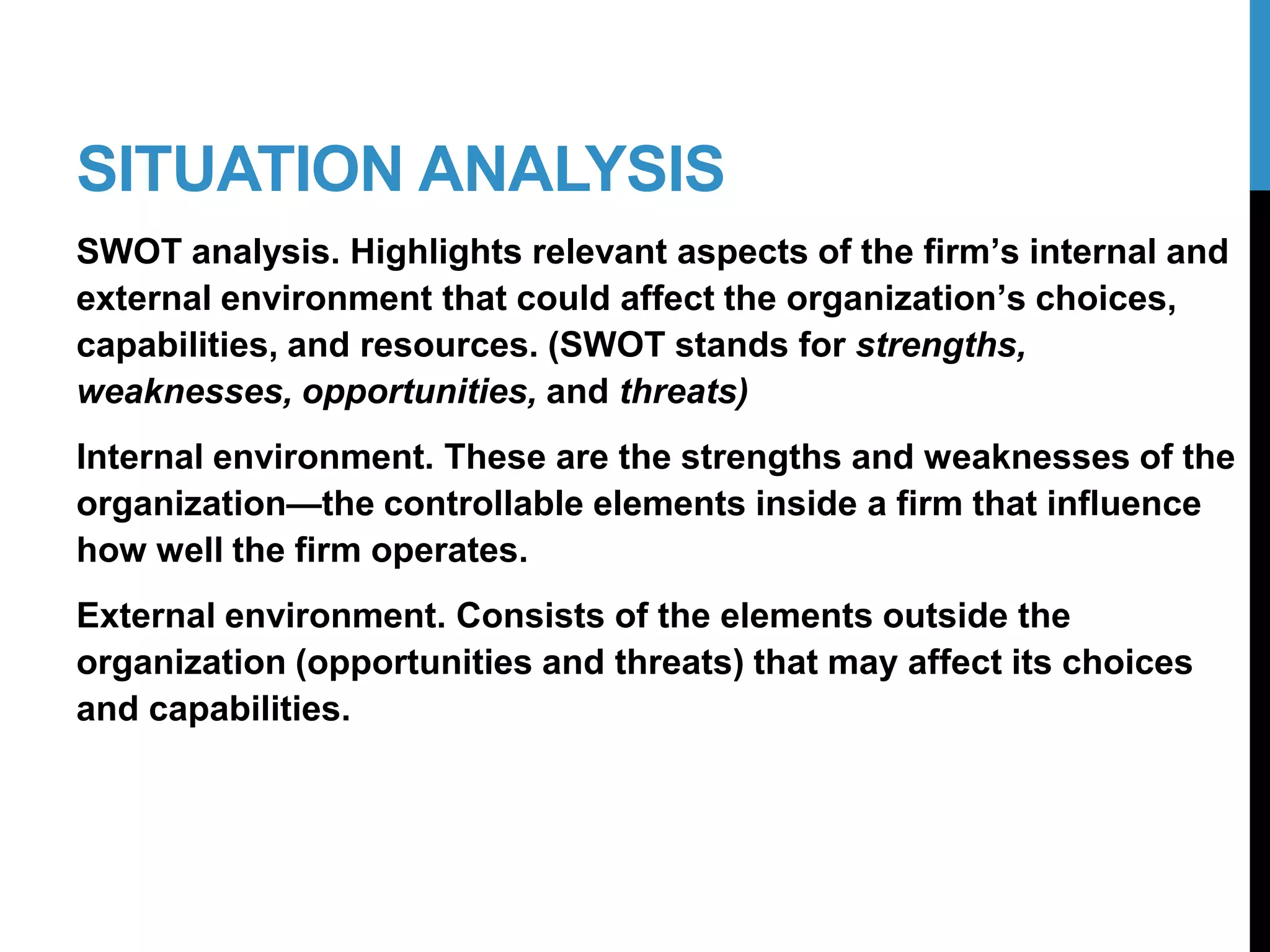 SITUATION ANALYSIS

SWOT analysis. Highlights relevant aspects of the firm’s internal and external environment that could affect the organization’s choices, capabilities, and resources. (SWOT stands for strengths, weaknesses, opportunities, and threats)

Internal environment. These are the strengths and weaknesses of the organization—the controllable elements inside a firm that influence how well the firm operates.

External environment. Consists of the elements outside the organization (opportunities and threats) that may affect its choices and capabilities.